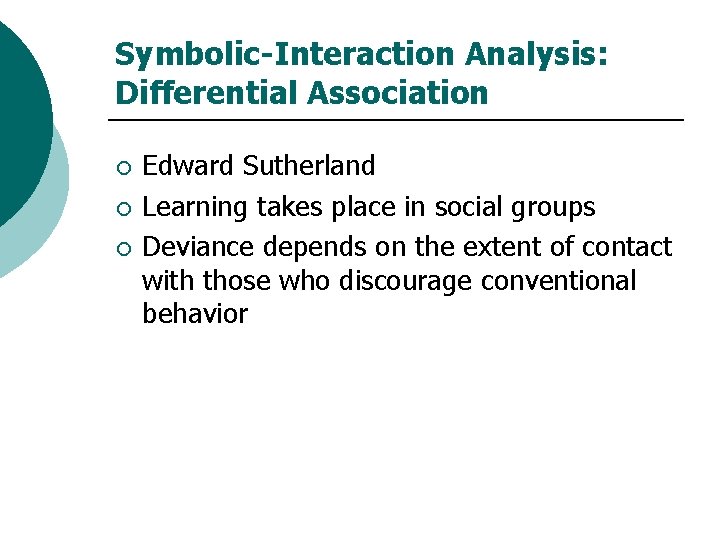 Symbolic-Interaction Analysis: Differential Association

○ Edward Sutherland
○ Learning takes place in social groups
○ Deviance depends on the extent of contact with those who discourage conventional behavior